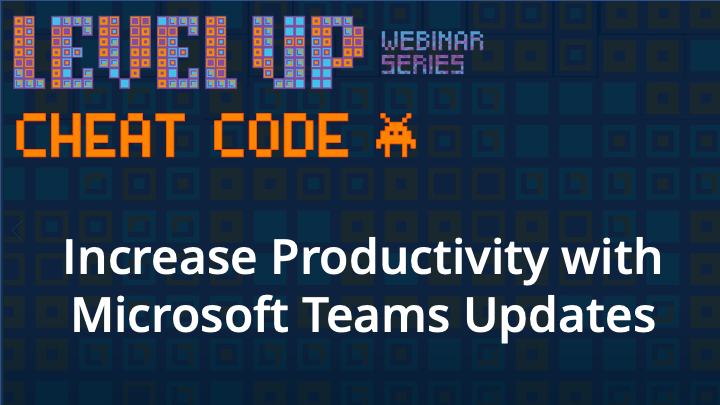 LEVEL UP WEBINAR SERIES

CHEAT CODE

Increase Productivity with Microsoft Teams Updates